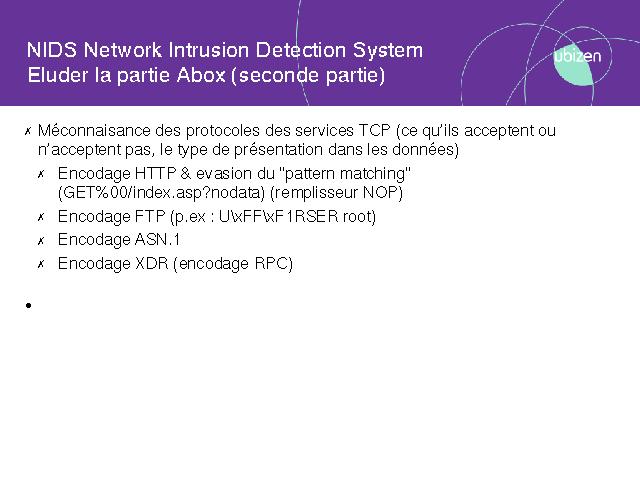 NIDS Network Intrusion Detection System
Eluder la partie Abox (seconde partie)

ubizen

✗ Méconnaisance des protocoles des services TCP (ce qu'ils acceptent ou n'acceptent pas, le type de présentation dans les données)

✗ Encodage HTTP & evasion du "pattern matching" (GET%00/index.asp?nodata) (remplisseur NOP)

✗ Encodage FTP (p.ex : U\xFF\xF1RSER root)

✗ Encodage ASN.1

✗ Encodage XDR (encodage RPC)

•